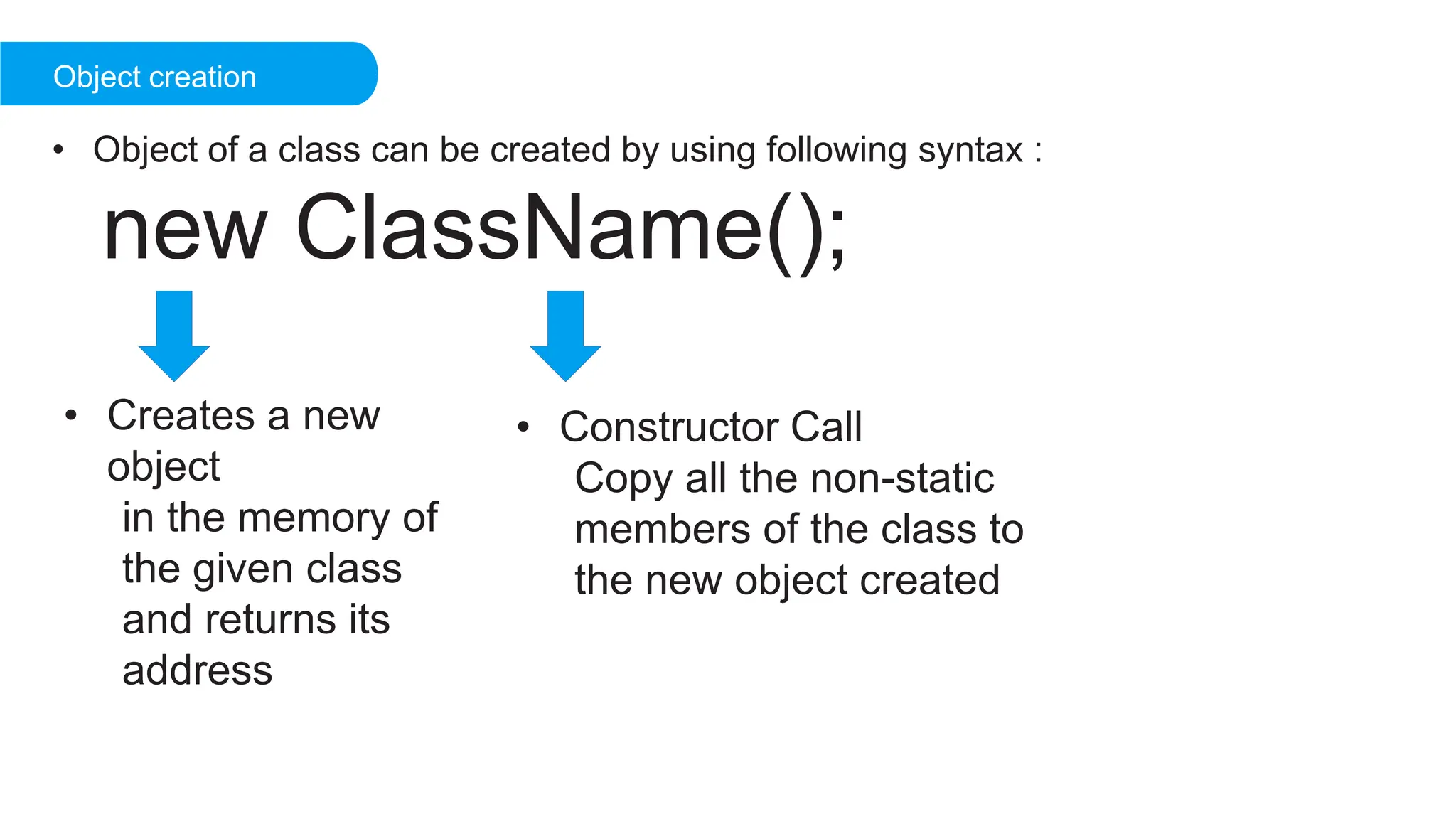 Object creation

• Object of a class can be created by using following syntax :

new ClassName();

• Creates a new object in the memory of the given class and returns its address

• Constructor Call
Copy all the non-static members of the class to the new object created